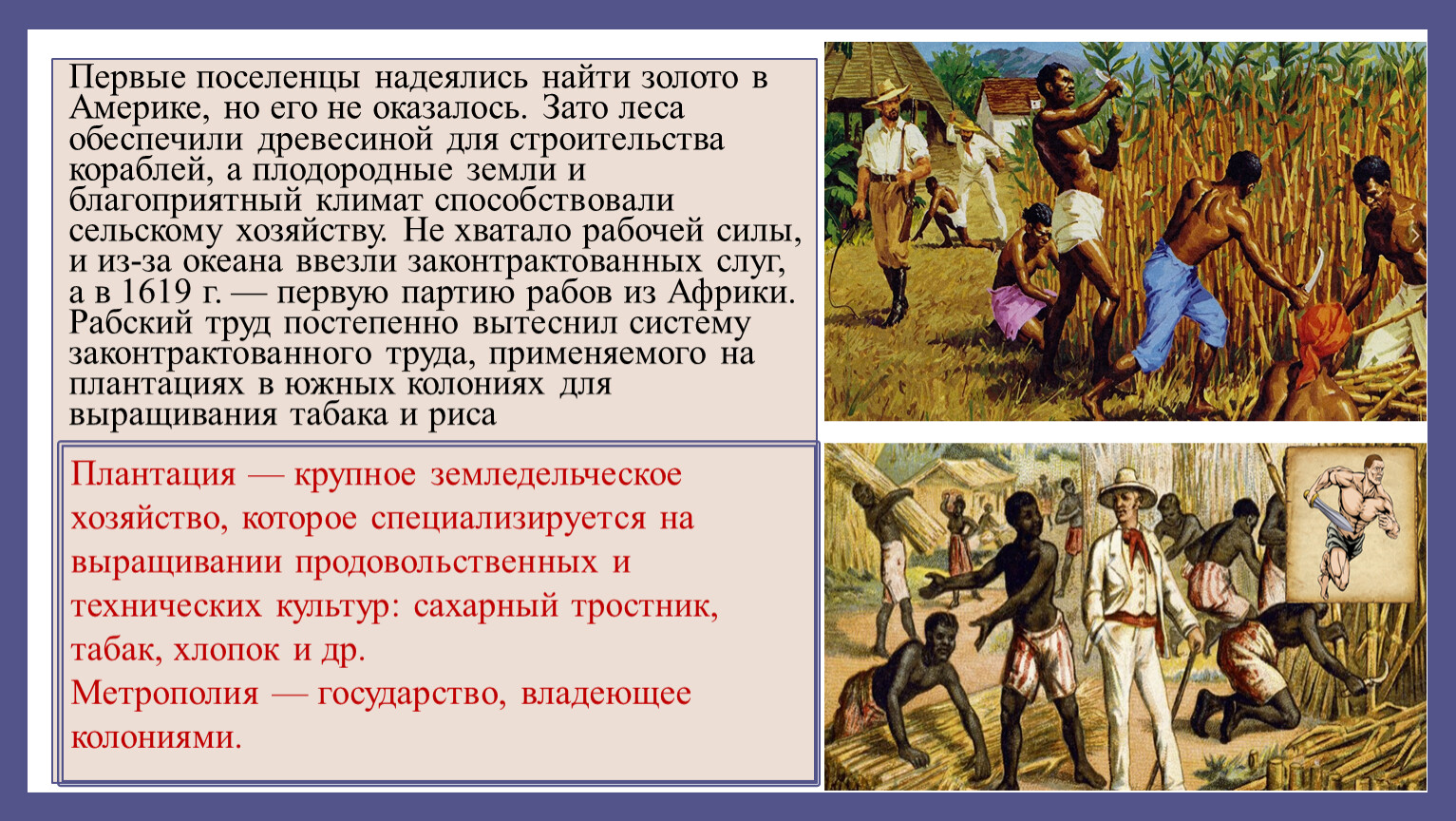 Первые поселенцы надеялись найти золото в Америке, но его не оказалось. Зато леса обеспечили древесиной для строительства кораблей, а плодородные земли и благоприятный климат способствовали сельскому хозяйству. Не хватало рабочей силы, и из-за океана ввезли законтрактованных слуг, а в 1619 г. — первую партию рабов из Африки. Рабский труд постепенно вытеснил систему законтрактованного труда, применяемого на плантациях в южных колониях для выращивания табака и риса

Плантация — крупное земледельческое хозяйство, которое специализируется на выращивании продовольственных и технических культур: сахарный тростник, табак, хлопок и др.
Метрополия — государство, владеющее колониями.